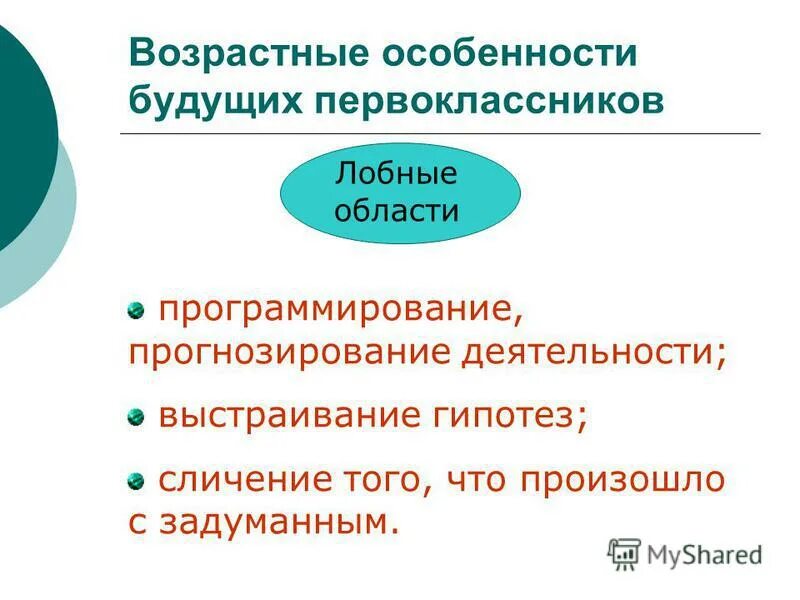 Возрастные особенности будущих первоклассников

Лобные области

программирование, прогнозирование деятельности;

выстраивание гипотез;

сличение того, что произошло с задуманным.

MyShared